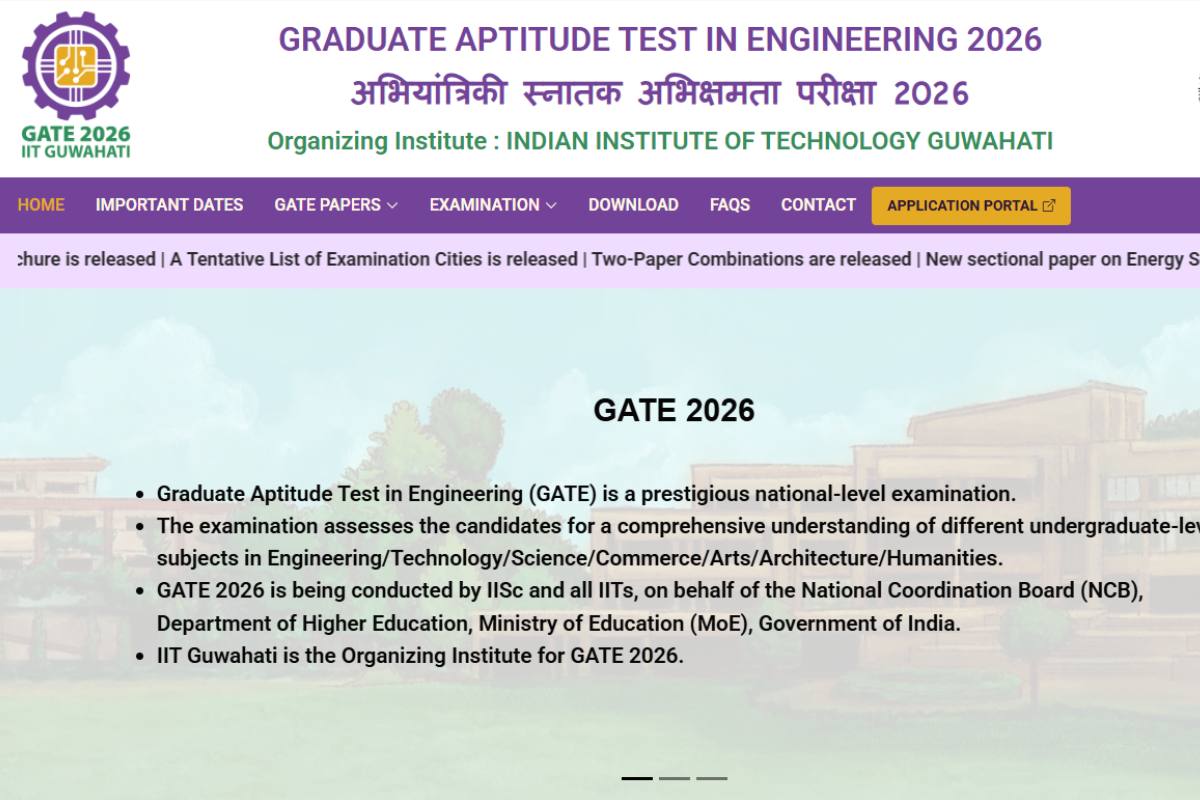 GATE 2026
IIT GUWAHATI

GRADUATE APTITUDE TEST IN ENGINEERING 2026
अभियांत्रिकी स्नातक अभिक्षमता परीक्षा 2026
Organizing Institute : INDIAN INSTITUTE OF TECHNOLOGY GUWAHATI

HOME IMPORTANT DATES GATE PAPERS EXAMINATION DOWNLOAD FAQS CONTACT APPLICATION PORTAL

chure is released | A Tentative List of Examination Cities is released | Two-Paper Combinations are released | New sectional paper on Energy S

GATE 2026

- Graduate Aptitude Test in Engineering (GATE) is a prestigious national-level examination.
- The examination assesses the candidates for a comprehensive understanding of different undergraduate-lev subjects in Engineering/Technology/Science/Commerce/Arts/Architecture/Humanities.
- GATE 2026 is being conducted by IISc and all IITs, on behalf of the National Coordination Board (NCB), Department of Higher Education, Ministry of Education (MoE), Government of India.
- IIT Guwahati is the Organizing Institute for GATE 2026.